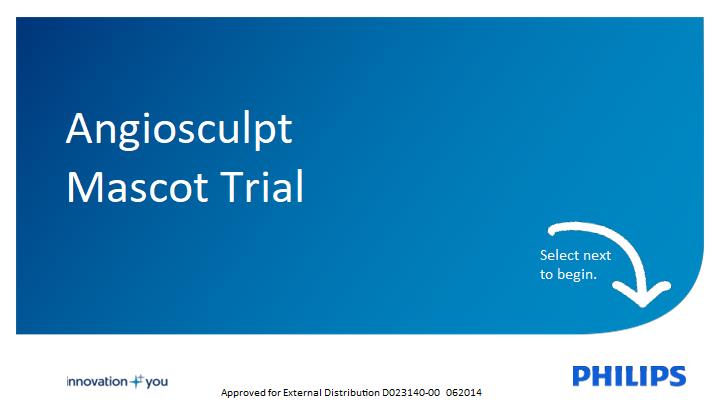 Angiosculpt
Mascot Trial

Select next to begin.

innovation + you

Approved for External Distribution D023140-00 062014

PHILIPS